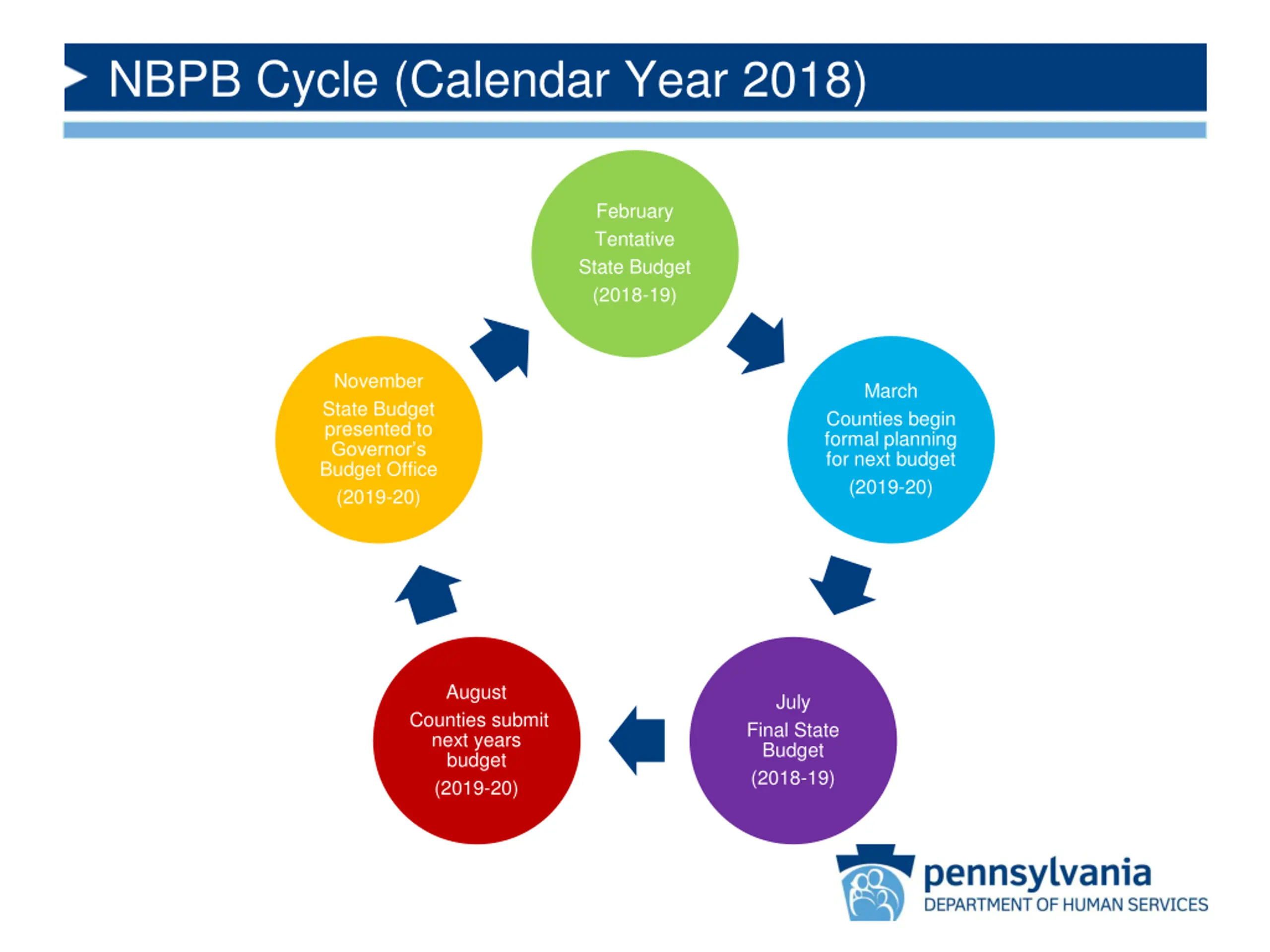 NBPB Cycle (Calendar Year 2018)

February
Tentative
State Budget
(2018-19)

March
Counties begin formal planning for next budget
(2019-20)

July
Final State Budget
(2018-19)

August
Counties submit next years budget
(2019-20)

November
State Budget presented to Governor's Budget Office
(2019-20)

pennsylvania
DEPARTMENT OF HUMAN SERVICES